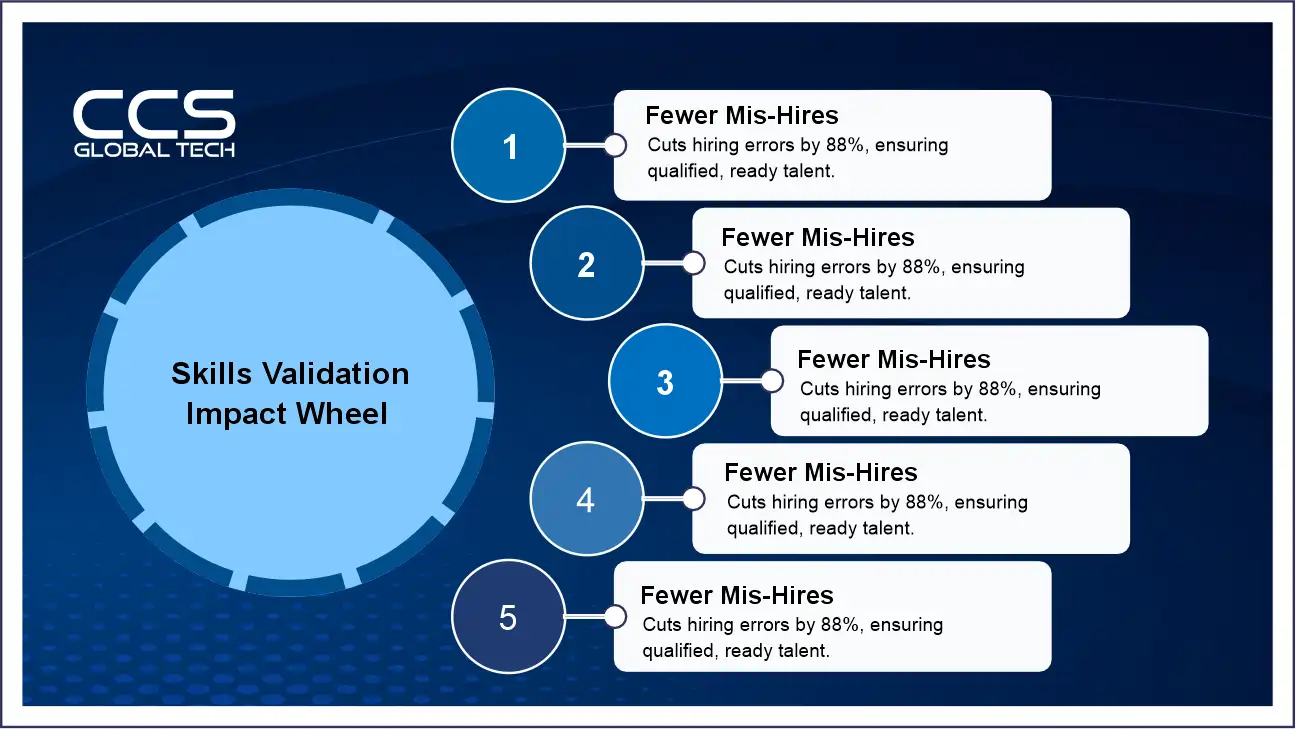 CCS
GLOBAL TECH

Skills Validation Impact Wheel

1
Fewer Mis-Hires
Cuts hiring errors by 88%, ensuring qualified, ready talent.

2
Fewer Mis-Hires
Cuts hiring errors by 88%, ensuring qualified, ready talent.

3
Fewer Mis-Hires
Cuts hiring errors by 88%, ensuring qualified, ready talent.

4
Fewer Mis-Hires
Cuts hiring errors by 88%, ensuring qualified, ready talent.

5
Fewer Mis-Hires
Cuts hiring errors by 88%, ensuring qualified, ready talent.